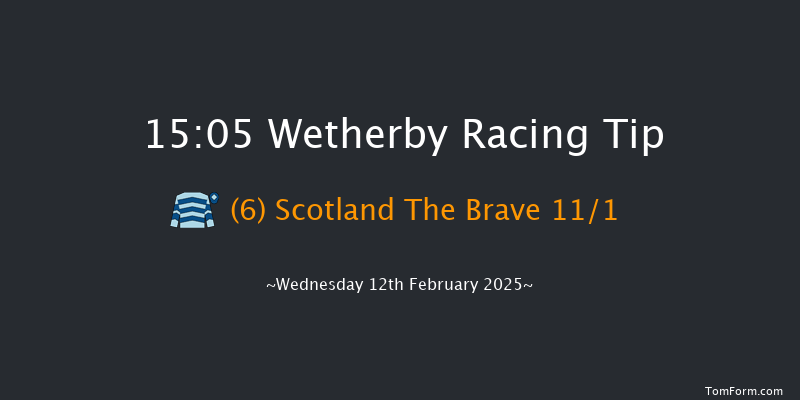 15:05 Wetherby Racing Tip

(6) Scotland The Brave 11/1

~Wednesday 12th February 2025~

TomForm.com